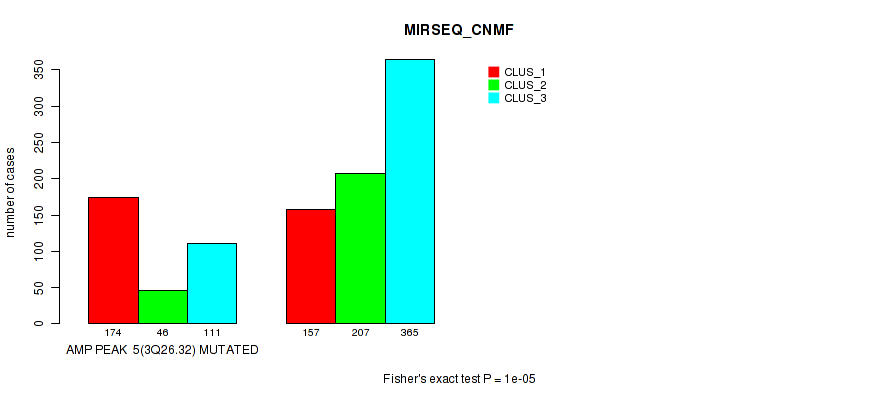 MIRSEQ_CNMF

CLUS_1
CLUS_2
CLUS_3

number of cases

0
50
100
150
200
250
300
350

174
46
111
157
207
365

AMP PEAK 5(3Q26.32) MUTATED

Fisher's exact test P = 1e-05